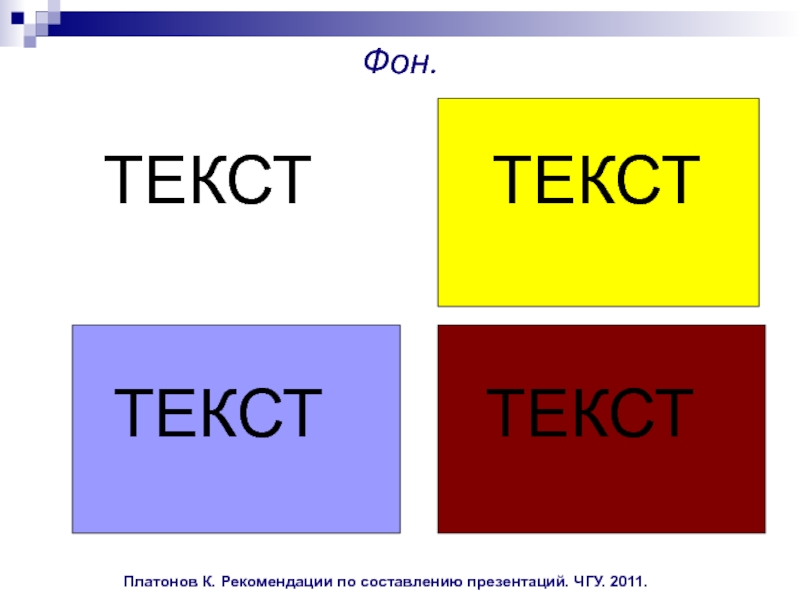 Фон.

ТЕКСТ

ТЕКСТ

ТЕКСТ

ТЕКСТ

Платонов К. Рекомендации по составлению презентаций. ЧГУ. 2011.